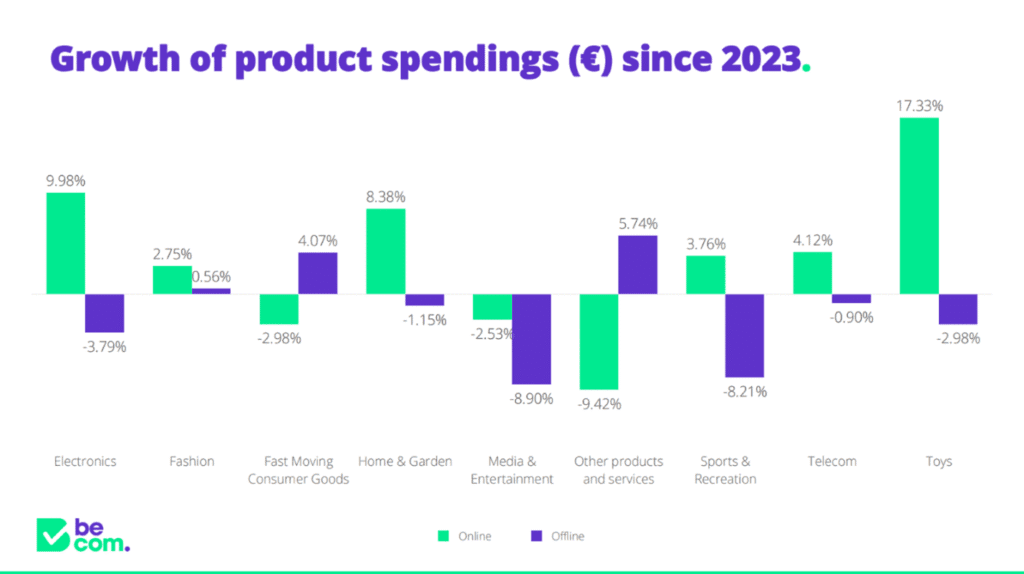 Growth of product spendings (€) since 2023.

9.98%
-3.79%
2.75%
0.56%
-2.98%
4.07%
8.38%
-1.15%
-2.53%
-8.90%
-9.42%
5.74%
3.76%
-8.21%
4.12%
-0.90%
17.33%
-2.98%

Electronics
Fashion
Fast Moving Consumer Goods
Home & Garden
Media & Entertainment
Other products and services
Sports & Recreation
Telecom
Toys

be com.

Online
Offline